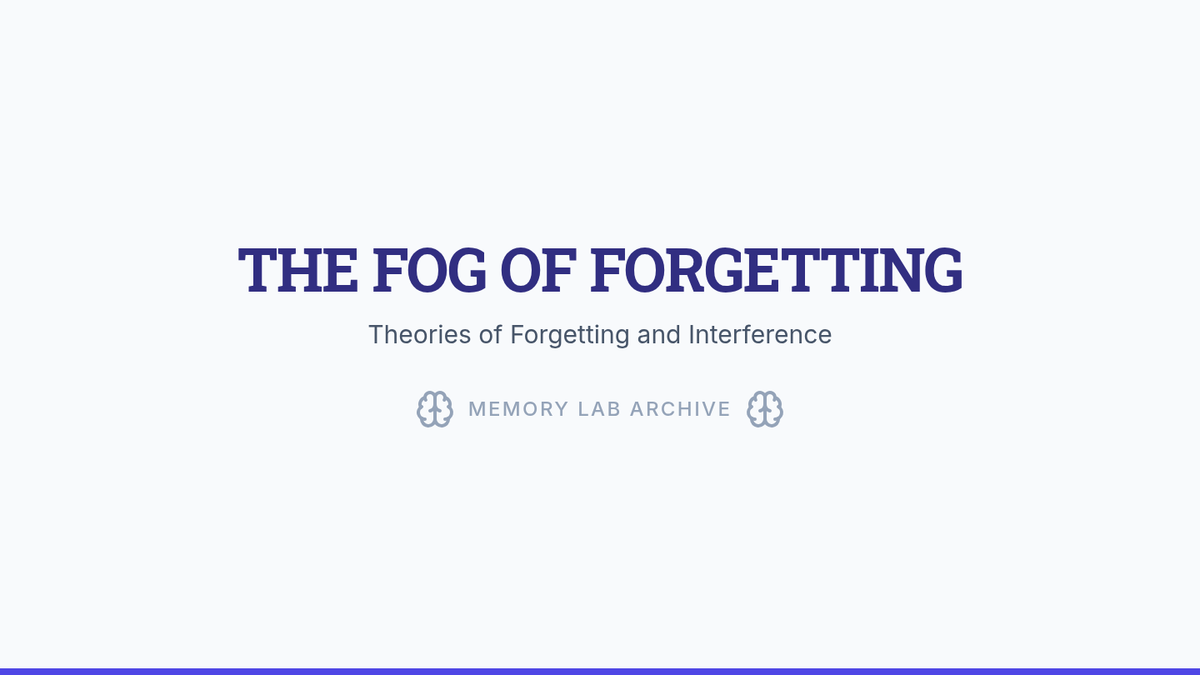 THE FOG OF FORGETTING

Theories of Forgetting and Interference

MEMORY LAB ARCHIVE